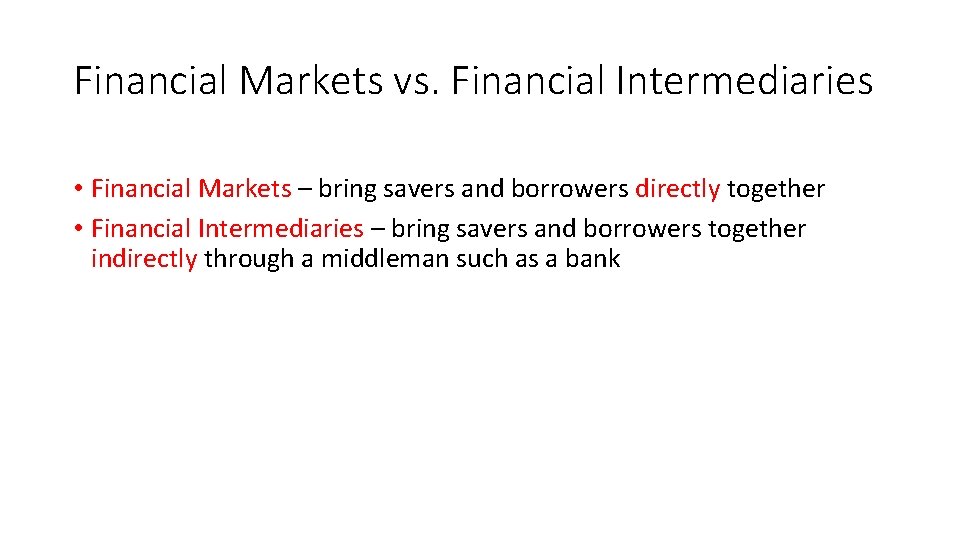 Financial Markets vs. Financial Intermediaries

• Financial Markets – bring savers and borrowers directly together
• Financial Intermediaries – bring savers and borrowers together indirectly through a middleman such as a bank